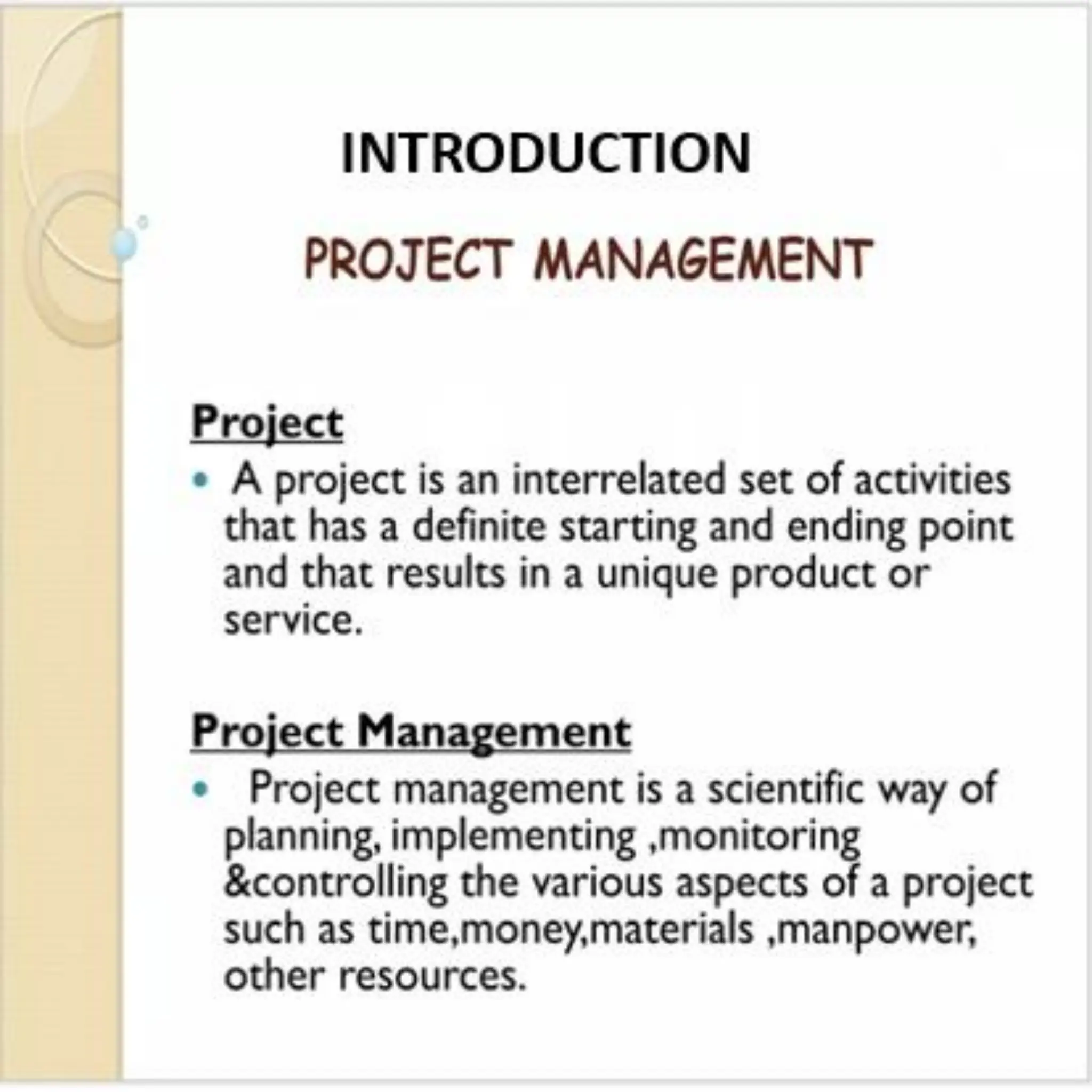 INTRODUCTION

PROJECT MANAGEMENT

Project

• A project is an interrelated set of activities that has a definite starting and ending point and that results in a unique product or service.

Project Management

• Project management is a scientific way of planning, implementing ,monitoring &controlling the various aspects of a project such as time,money,materials ,manpower, other resources.